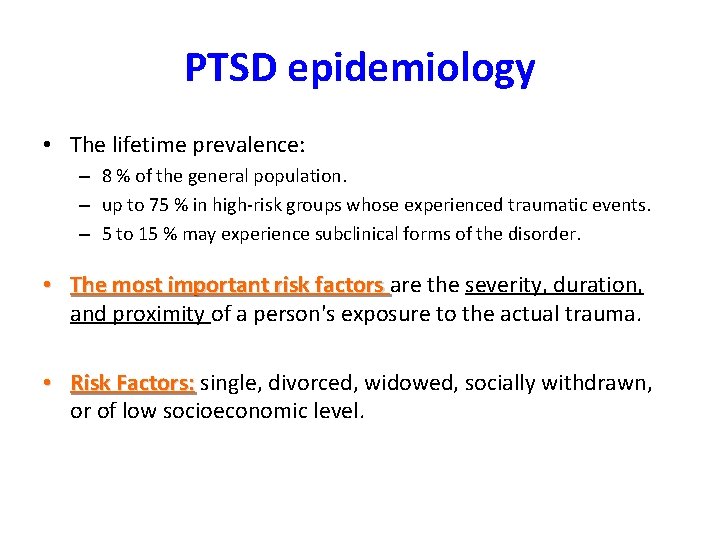 PTSD epidemiology

• The lifetime prevalence:
– 8 % of the general population.
– up to 75 % in high-risk groups whose experienced traumatic events.
– 5 to 15 % may experience subclinical forms of the disorder.

• The most important risk factors are the severity, duration, and proximity of a person's exposure to the actual trauma.

• Risk Factors: single, divorced, widowed, socially withdrawn, or of low socioeconomic level.